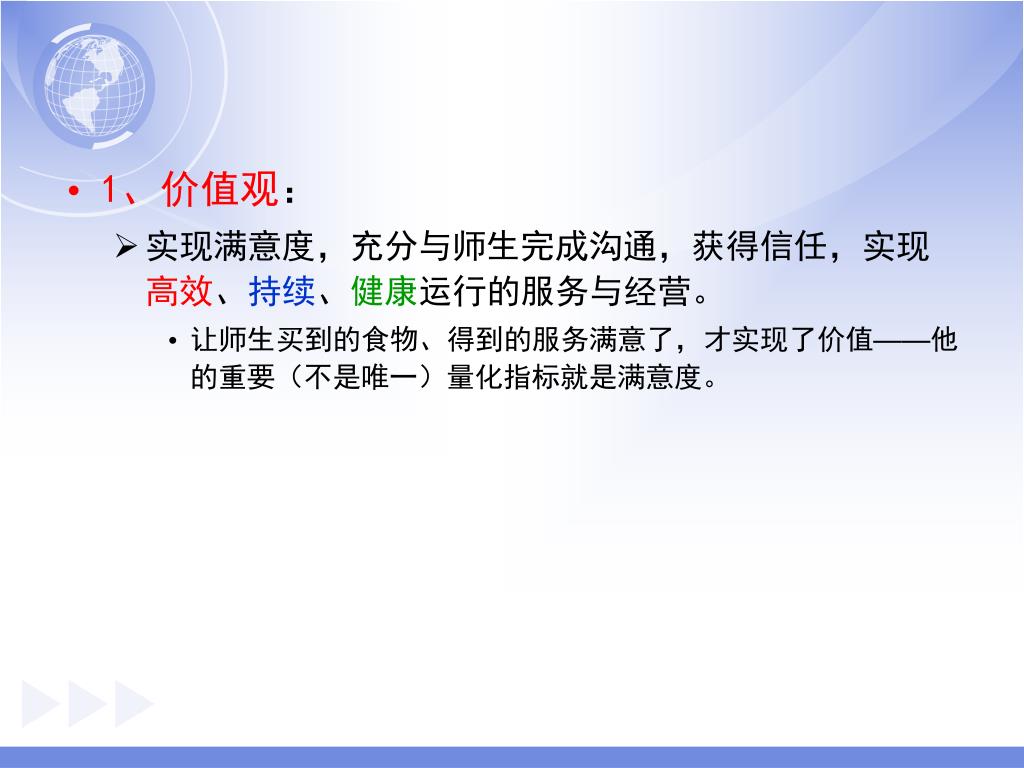 • 1、价值观：

➢ 实现满意度，充分与师生完成沟通，获得信任，实现高效、持续、健康运行的服务与经营。

• 让师生买到的食物、得到的服务满意了，才实现了价值——他的重要（不是唯一）量化指标就是满意度。